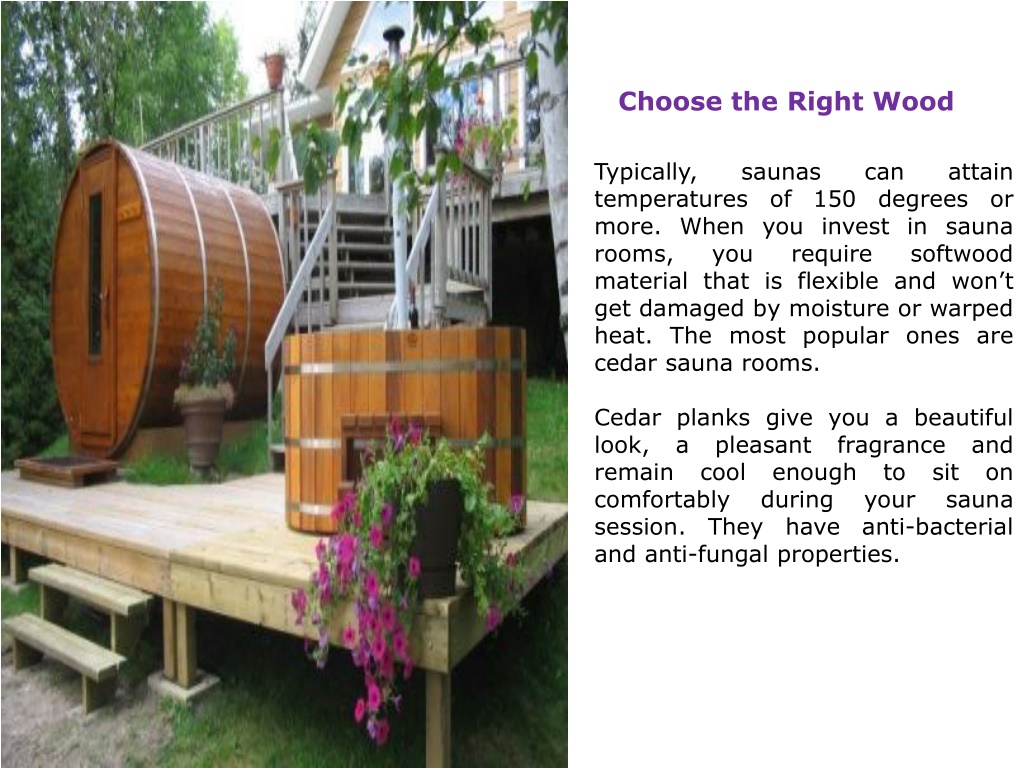 Choose the Right Wood

Typically, saunas can attain temperatures of 150 degrees or more. When you invest in sauna rooms, you require softwood material that is flexible and won’t get damaged by moisture or warped heat. The most popular ones are cedar sauna rooms.

Cedar planks give you a beautiful look, a pleasant fragrance and remain cool enough to sit on comfortably during your sauna session. They have anti-bacterial and anti-fungal properties.